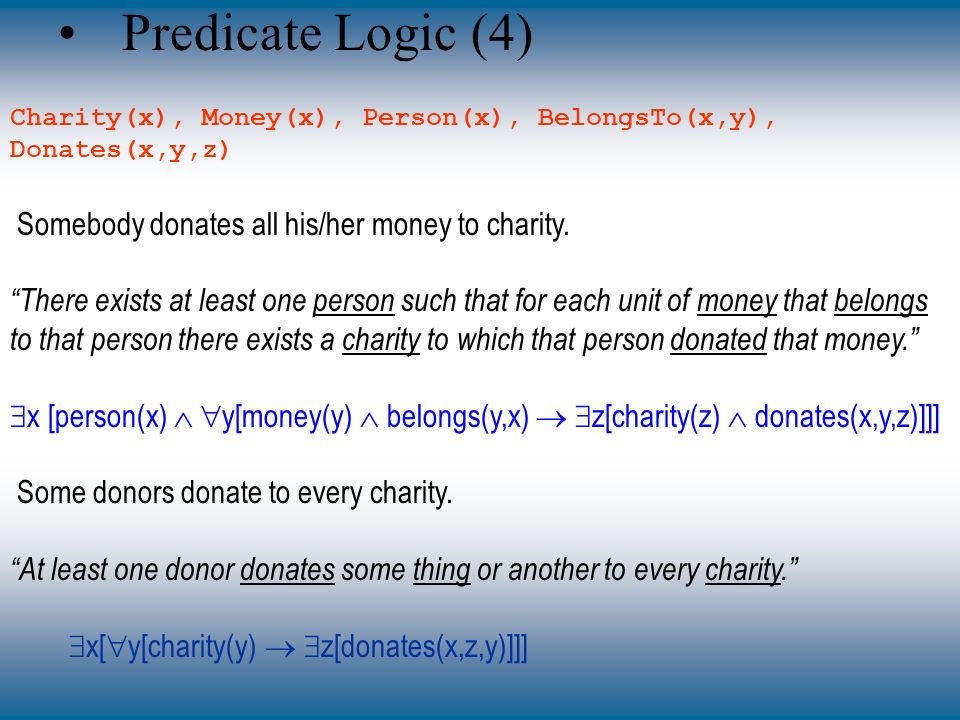 • Predicate Logic (4)

Charity(x), Money(x), Person(x), BelongsTo(x,y), Donates(x,y,z)

Somebody donates all his/her money to charity.

“There exists at least one person such that for each unit of money that belongs to that person there exists a charity to which that person donated that money.”

$\exists x\ [person(x) \wedge \forall y[money(y) \wedge belongs(y,x) \rightarrow \exists z[charity(z) \wedge donates(x,y,z)]]]$

Some donors donate to every charity.

“At least one donor donates some thing or another to every charity.”

$\exists x[\forall y[charity(y) \rightarrow \exists z[donates(x,z,y)]]]$